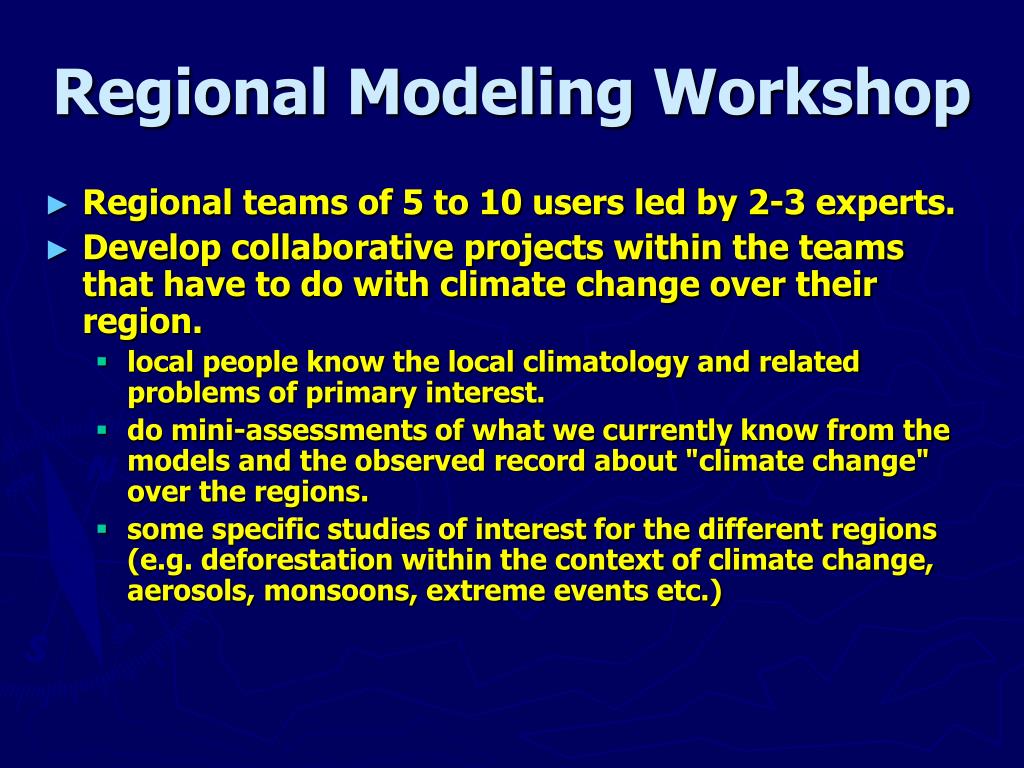 Regional Modeling Workshop

► Regional teams of 5 to 10 users led by 2-3 experts.

► Develop collaborative projects within the teams that have to do with climate change over their region.

▪ local people know the local climatology and related problems of primary interest.

▪ do mini-assessments of what we currently know from the models and the observed record about "climate change" over the regions.

▪ some specific studies of interest for the different regions (e.g. deforestation within the context of climate change, aerosols, monsoons, extreme events etc.)